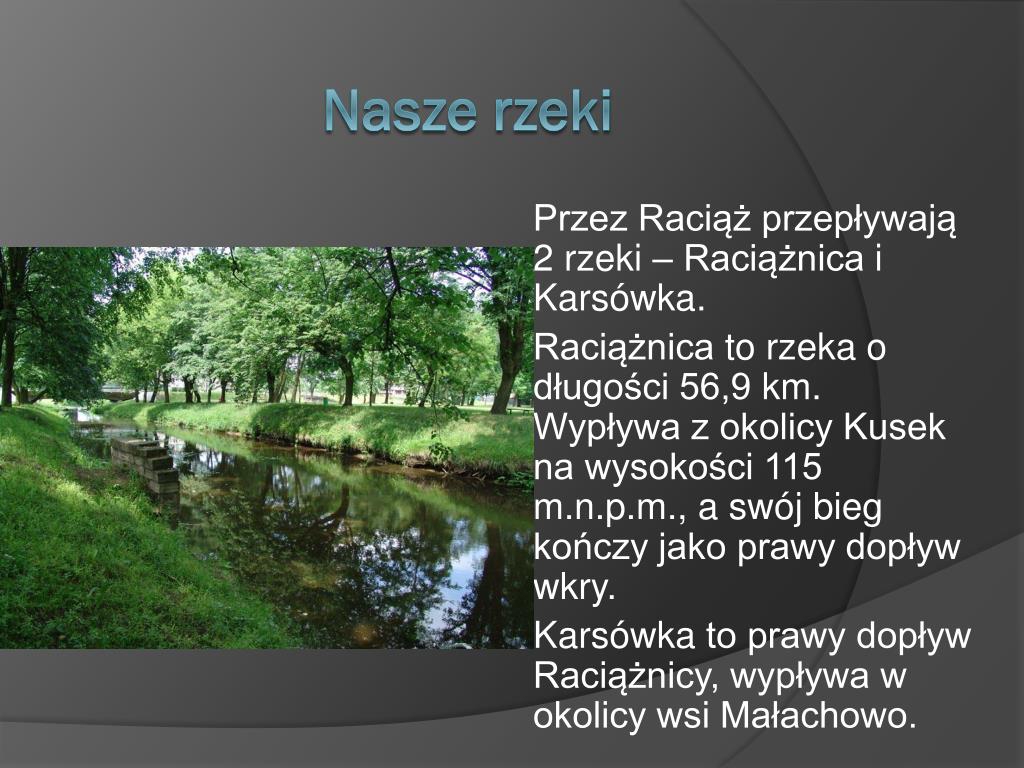 Nasze rzeki

Przez Raciąż przepływają 2 rzeki – Raciążnica i Karsówka.

Raciążnica to rzeka o długości 56,9 km. Wypływa z okolicy Kusek na wysokości 115 m.n.p.m., a swój bieg kończy jako prawy dopływ wkry.

Karsówka to prawy dopływ Raciążnicy, wypływa w okolicy wsi Małachowo.